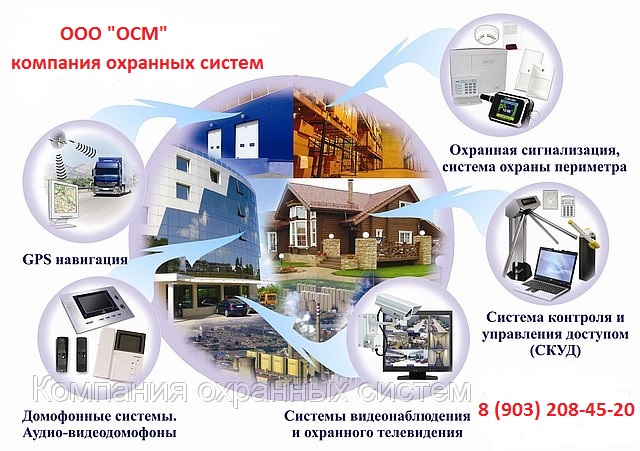 ООО "ОСМ"
компания охранных систем

Охранная сигнализация, система охраны периметра

GPS навигация

Система контроля и управления доступом (СКУД)

Компания охранных систем

Домофонные системы. Аудио-видеодомофоны

Системы видеонаблюдения и охранного телевидения

8 (903) 208-45-20